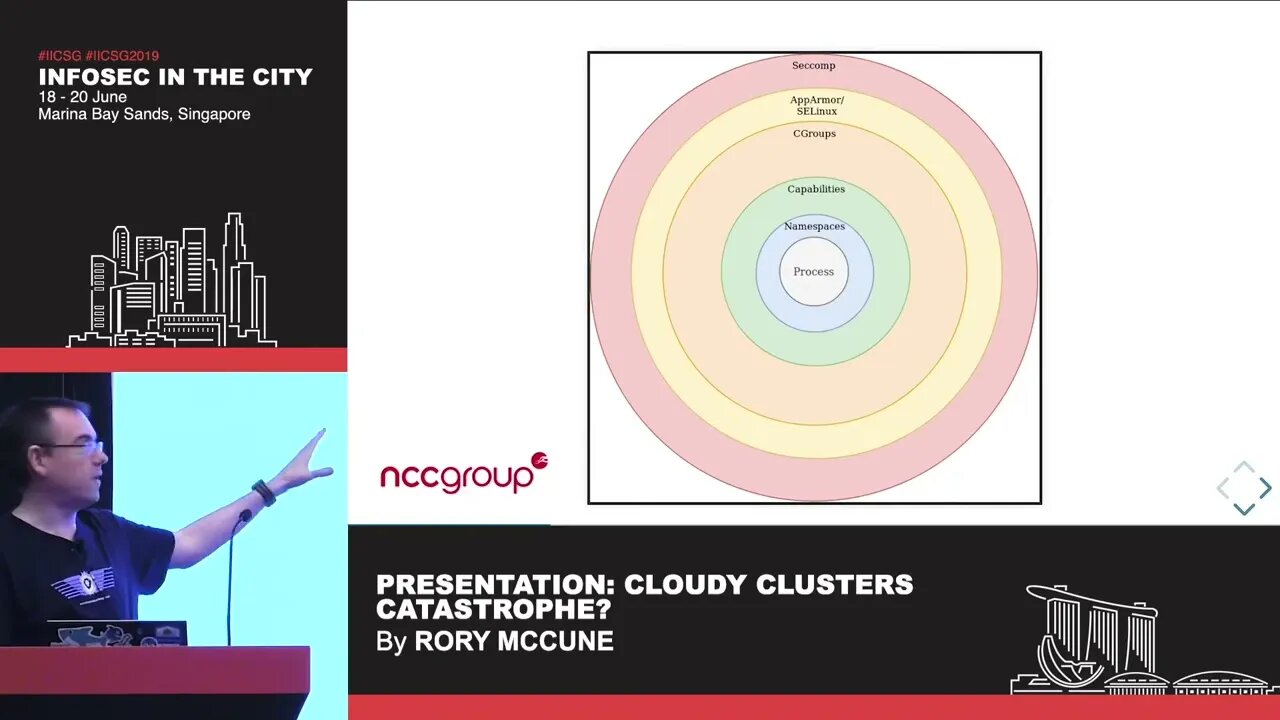 #IICSG #IICSG2019
INFOSEC IN THE CITY
18 - 20 June
Marina Bay Sands, Singapore

Seccomp
AppArmor/ SELinux
CGroups
Capabilities
Namespaces
Process

nccgroup

PRESENTATION: CLOUDY CLUSTERS CATASTROPHE?
By RORY MCCUNE